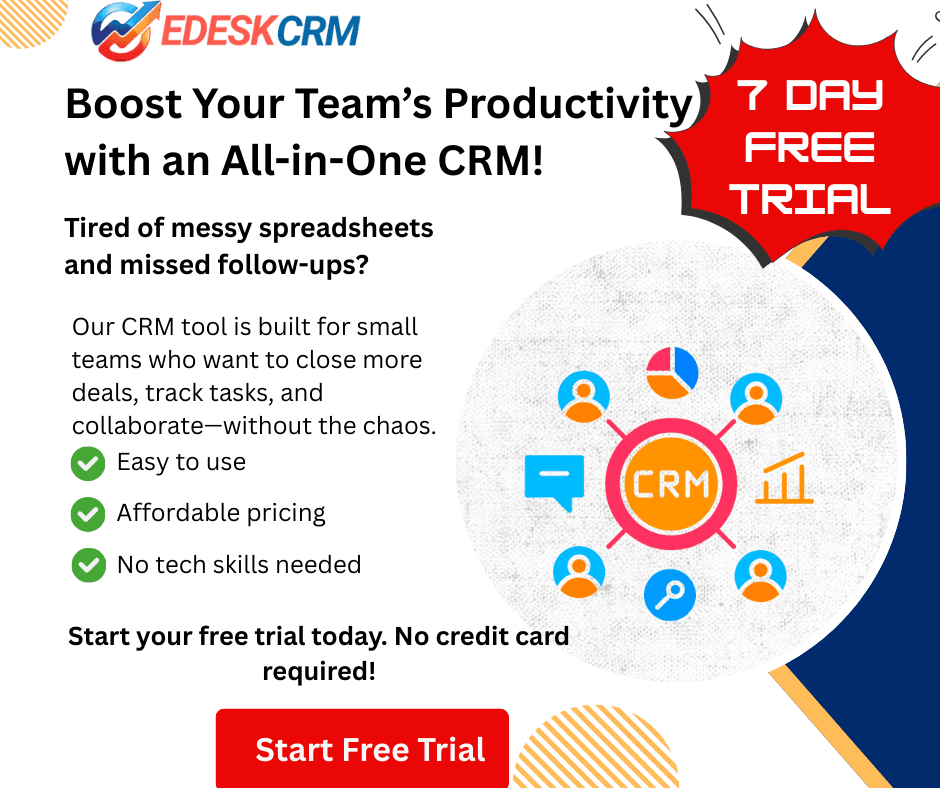 EDESKCRM

Boost Your Team's Productivity with an All-in-One CRM!

7 DAY FREE TRIAL

Tired of messy spreadsheets and missed follow-ups?

Our CRM tool is built for small teams who want to close more deals, track tasks, and collaborate—without the chaos.

Easy to use

Affordable pricing

No tech skills needed

CRM

Start your free trial today. No credit card required!

Start Free Trial